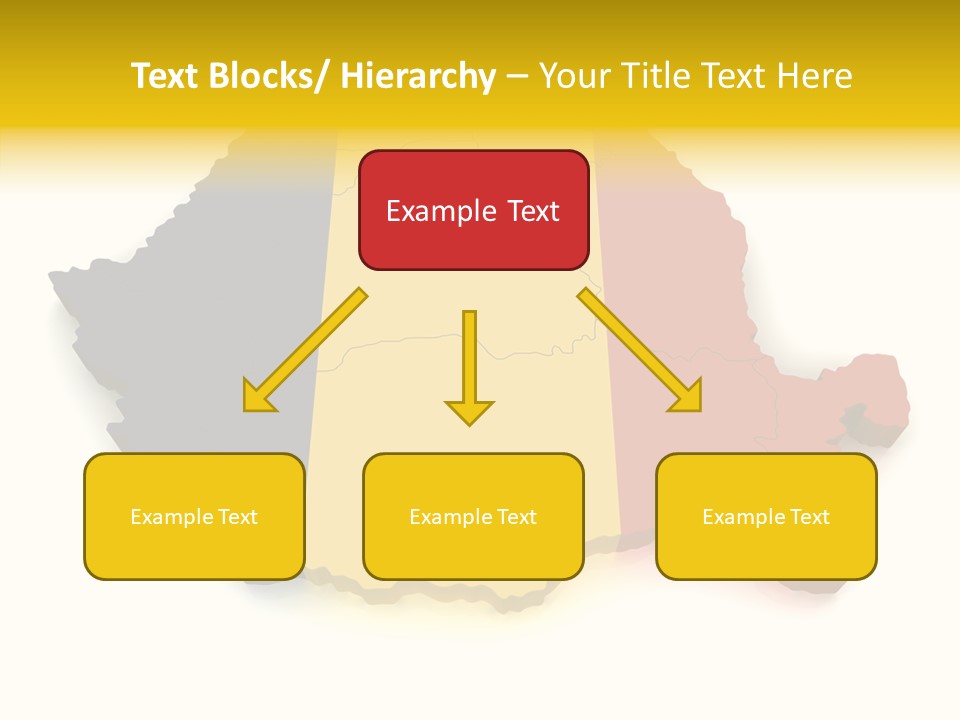 Text Blocks/ Hierarchy – Your Title Text Here

Example Text

Example Text

Example Text

Example Text